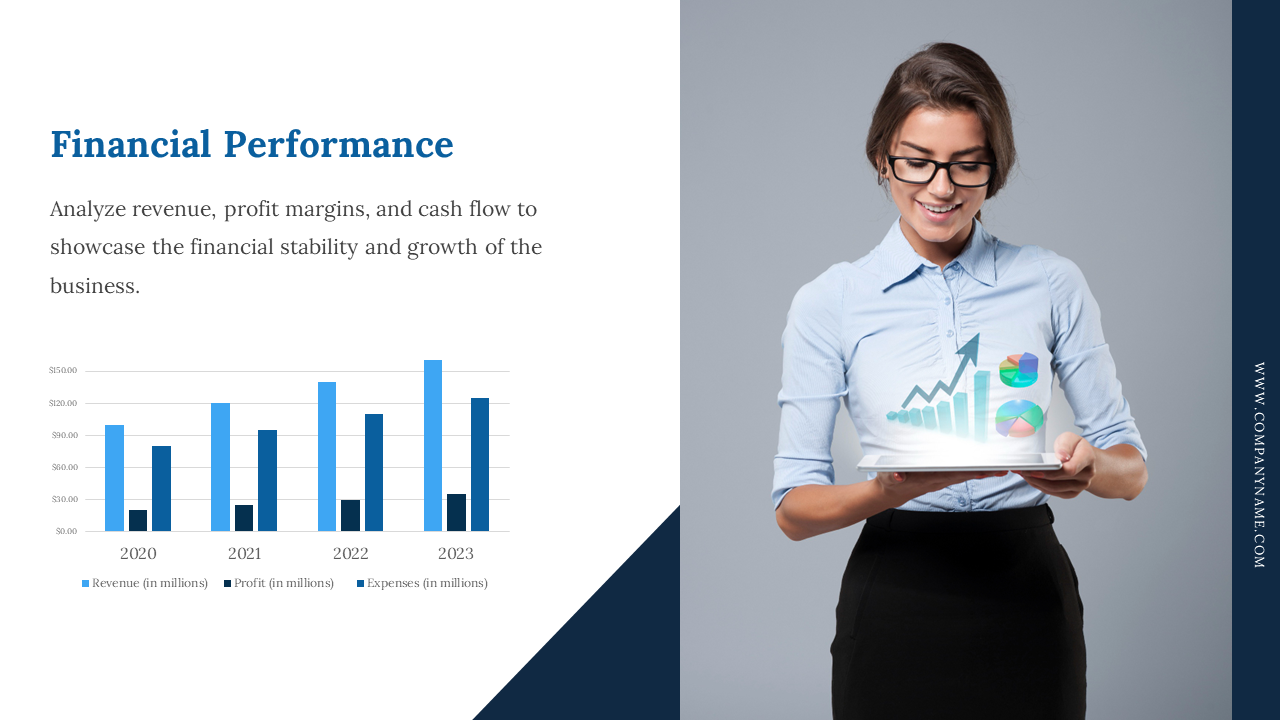 Financial Performance

Analyze revenue, profit margins, and cash flow to showcase the financial stability and growth of the business.

$150.00
$120.00
$90.00
$60.00
$30.00
$0.00

2020 2021 2022 2023

Revenue (in millions) Profit (in millions) Expenses (in millions)

WWW.COMPANYNAME.COM